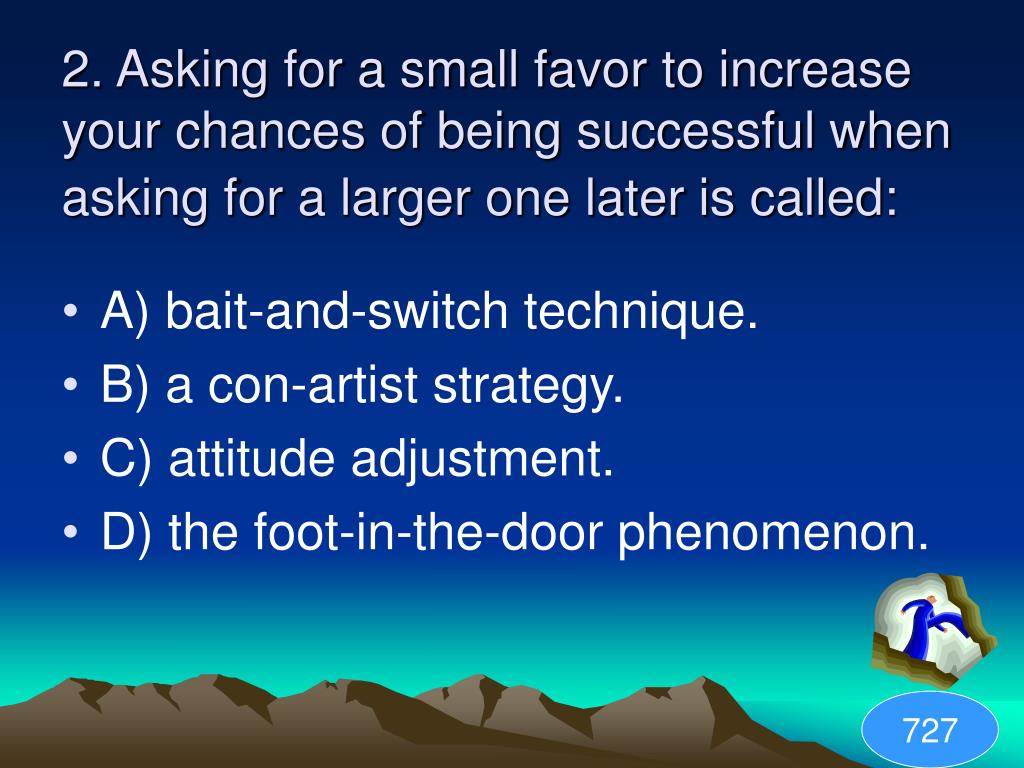 2. Asking for a small favor to increase your chances of being successful when asking for a larger one later is called:

• A) bait-and-switch technique.
• B) a con-artist strategy.
• C) attitude adjustment.
• D) the foot-in-the-door phenomenon.

727